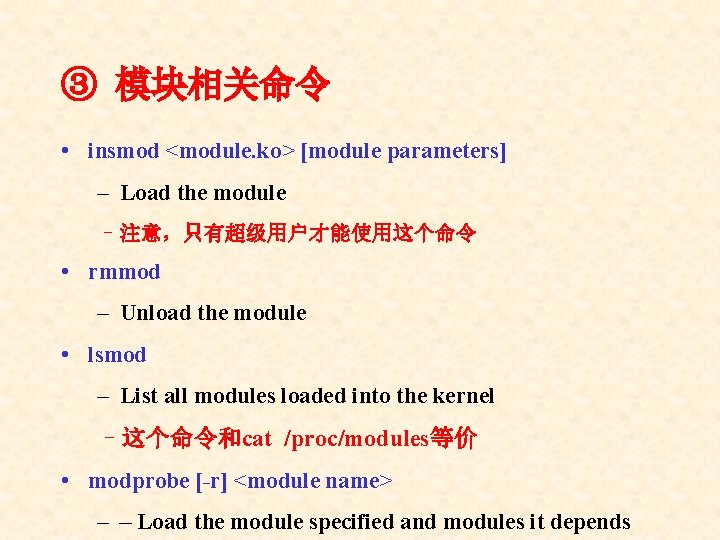 ③ 模块相关命令

• insmod <module.ko> [module parameters]

– Load the module

– 注意，只有超级用户才能使用这个命令

• rmmod

– Unload the module

• lsmod

– List all modules loaded into the kernel

– 这个命令和cat /proc/modules等价

• modprobe [-r] <module name>

– – Load the module specified and modules it depends